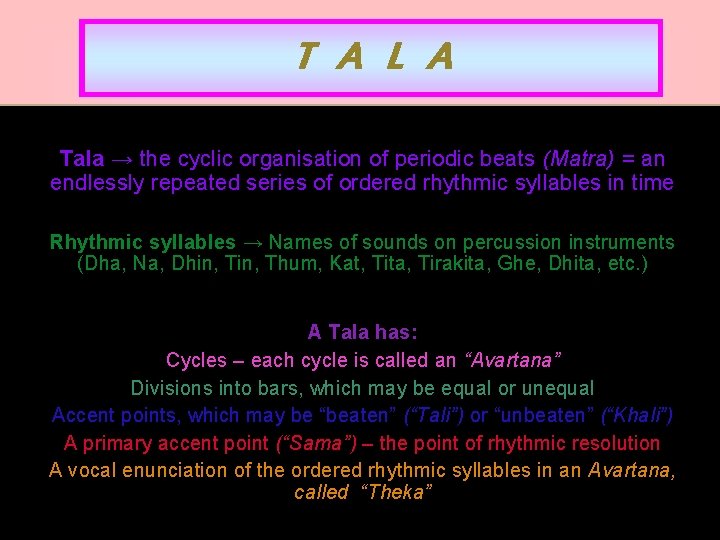 T A L A

Tala → the cyclic organisation of periodic beats (Matra) = an endlessly repeated series of ordered rhythmic syllables in time

Rhythmic syllables → Names of sounds on percussion instruments (Dha, Na, Dhin, Tin, Thum, Kat, Tita, Tirakita, Ghe, Dhita, etc.)

A Tala has:

Cycles – each cycle is called an “Avartana”

Divisions into bars, which may be equal or unequal

Accent points, which may be “beaten” (“Tali”) or “unbeaten” (“Khali”)

A primary accent point (“Sama”) – the point of rhythmic resolution

A vocal enunciation of the ordered rhythmic syllables in an Avartana, called “Theka”